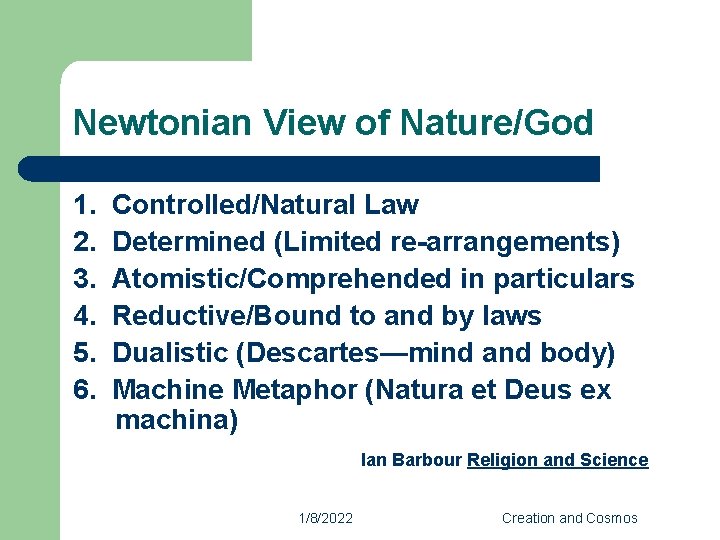 Newtonian View of Nature/God

1. Controlled/Natural Law
2. Determined (Limited re-arrangements)
3. Atomistic/Comprehended in particulars
4. Reductive/Bound to and by laws
5. Dualistic (Descartes—mind and body)
6. Machine Metaphor (Natura et Deus ex machina)

Ian Barbour Religion and Science

1/8/2022

Creation and Cosmos